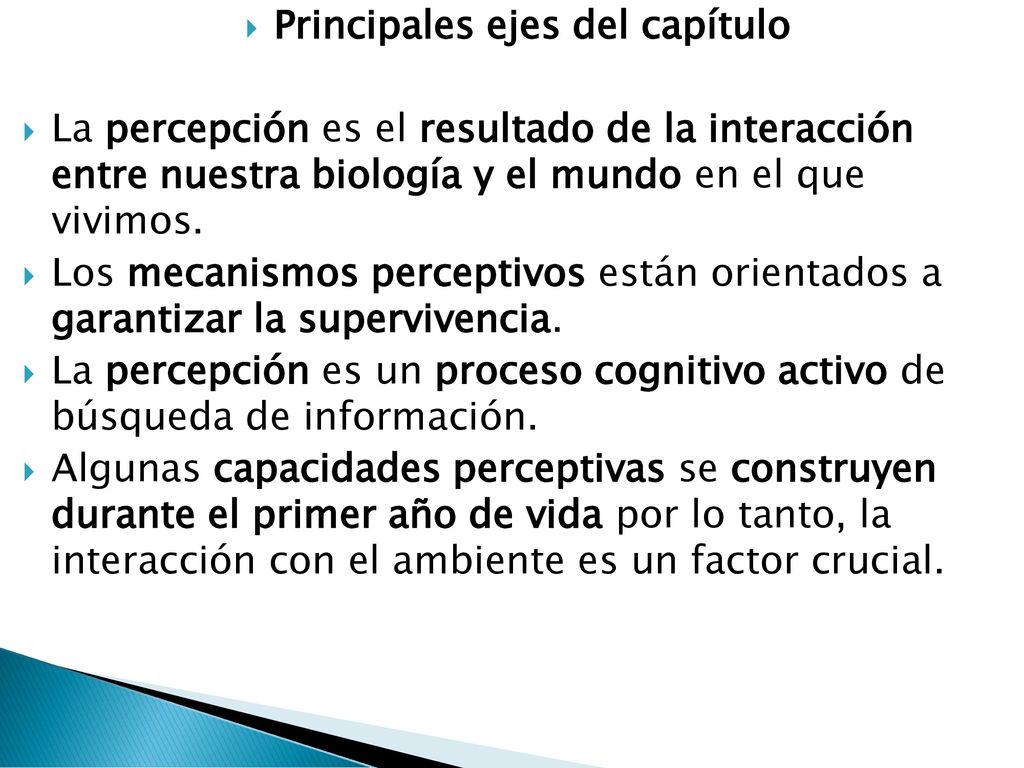 Principales ejes del capítulo

La percepción es el resultado de la interacción entre nuestra biología y el mundo en el que vivimos.

Los mecanismos perceptivos están orientados a garantizar la supervivencia.

La percepción es un proceso cognitivo activo de búsqueda de información.

Algunas capacidades perceptivas se construyen durante el primer año de vida por lo tanto, la interacción con el ambiente es un factor crucial.